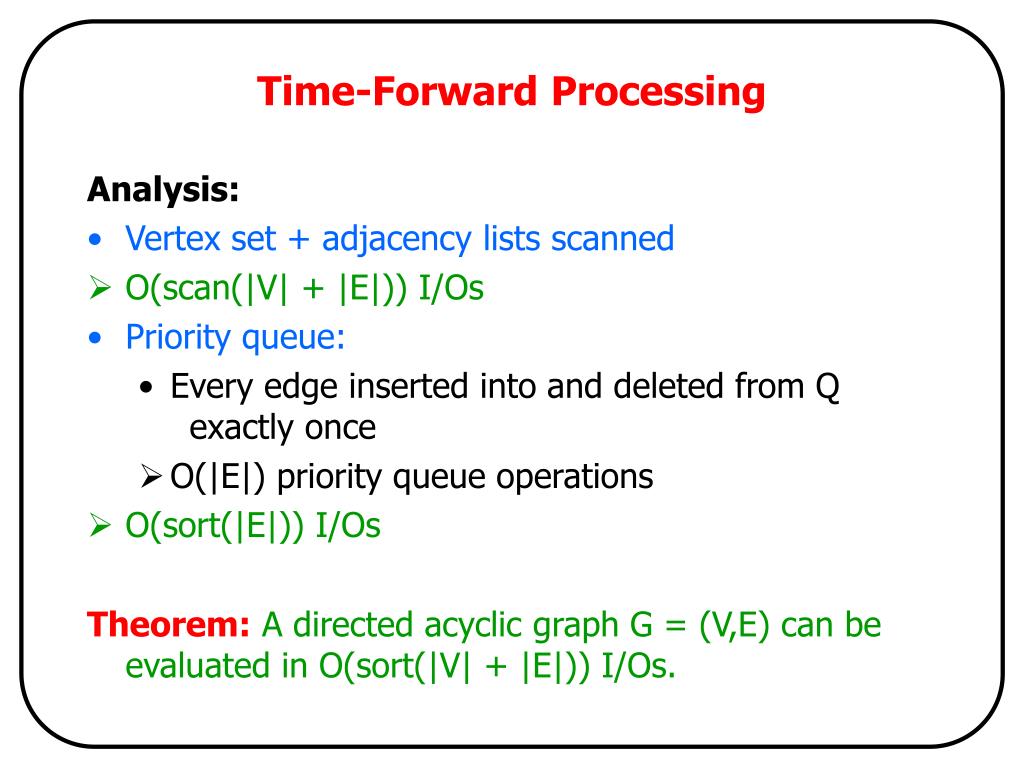 Time-Forward Processing

Analysis:
• Vertex set + adjacency lists scanned
➢ O(scan(|V| + |E|)) I/Os
• Priority queue:
  • Every edge inserted into and deleted from Q exactly once
  ➢ O(|E|) priority queue operations
➢ O(sort(|E|)) I/Os

Theorem: A directed acyclic graph G = (V,E) can be evaluated in O(sort(|V| + |E|)) I/Os.